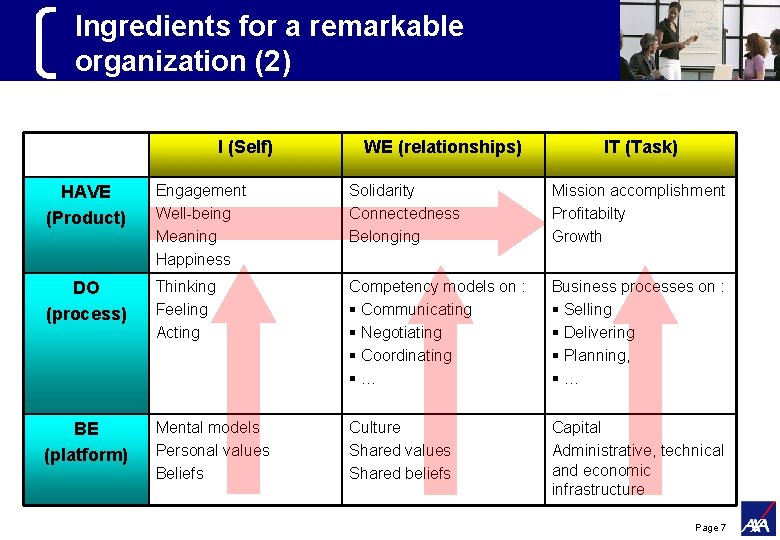 Ingredients for a remarkable organization (2)

| | I (Self) | WE (relationships) | IT (Task) |
|---|---|---|---|
| HAVE (Product) | Engagement Well-being Meaning Happiness | Solidarity Connectedness Belonging | Mission accomplishment Profitabilty Growth |
| DO (process) | Thinking Feeling Acting | Competency models on : ▪ Communicating ▪ Negotiating ▪ Coordinating ▪ … | Business processes on : ▪ Selling ▪ Delivering ▪ Planning, ▪ … |
| BE (platform) | Mental models Personal values Beliefs | Culture Shared values Shared beliefs | Capital Administrative, technical and economic infrastructure |

Page 7

AXA